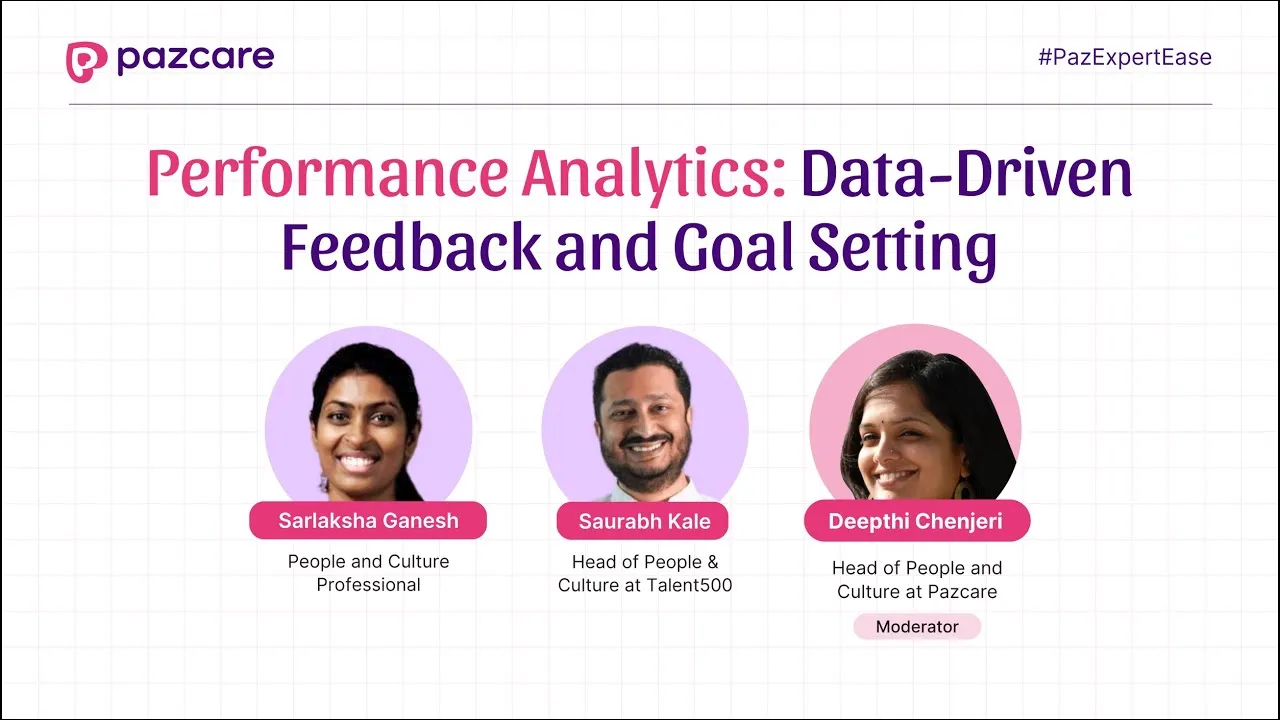 pazcare

#PazExpertEase

Performance Analytics: Data-Driven Feedback and Goal Setting

Sarlaksha Ganesh
People and Culture Professional

Saurabh Kale
Head of People & Culture at Talent500

Deepthi Chenjeri
Head of People and Culture at Pazcare
Moderator